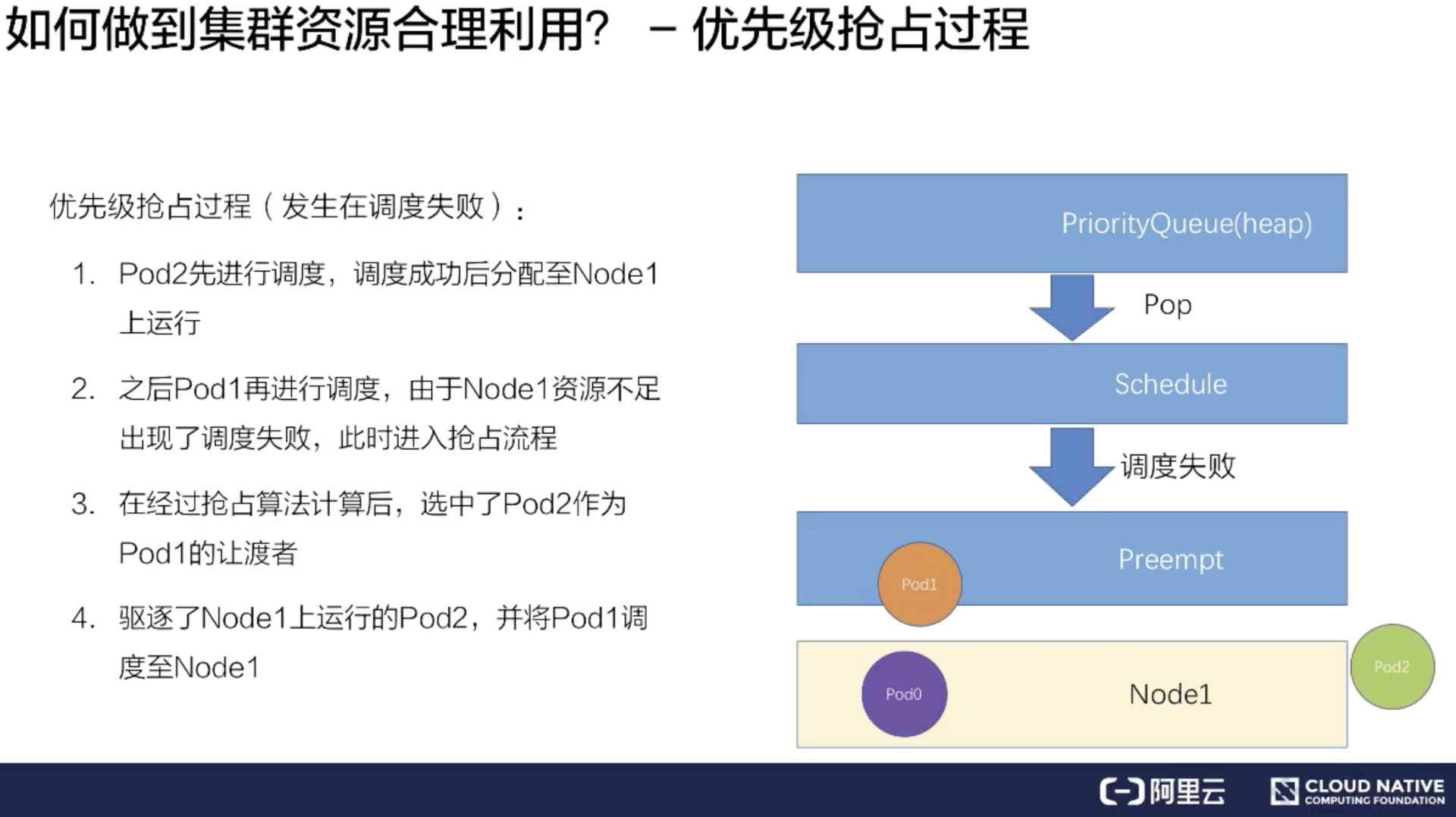 如何做到集群资源合理利用？ – 优先级抢占过程

优先级抢占过程（发生在调度失败）：

1. Pod2先进行调度，调度成功后分配至Node1上运行

2. 之后Pod1再进行调度，由于Node1资源不足出现了调度失败，此时进入抢占流程

3. 在经过抢占算法计算后，选中了Pod2作为Pod1的让渡者

4. 驱逐了Node1上运行的Pod2，并将Pod1调度至Node1

PriorityQueue(heap)

Pop

Schedule

调度失败

Preempt

Pod1

Pod0

Node1

Pod2

阿里云

CLOUD NATIVE
COMPUTING FOUNDATION